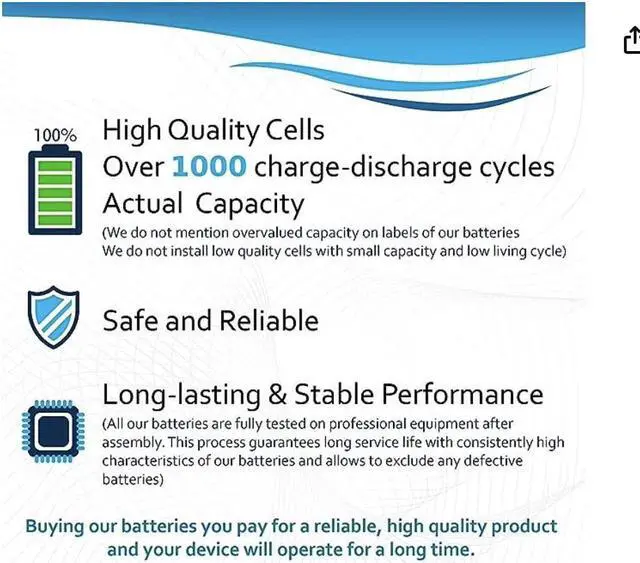 100%

High Quality Cells
Over 1000 charge-discharge cycles
Actual Capacity
(We do not mention overvalued capacity on labels of our batteries
We do not install low quality cells with small capacity and low living cycle)

Safe and Reliable

Long-lasting & Stable Performance
(All our batteries are fully tested on professional equipment after assembly. This process guarantees long service life with consistently high characteristics of our batteries and allows to exclude any defective batteries)

Buying our batteries you pay for a reliable, high quality product and your device will operate for a long time.